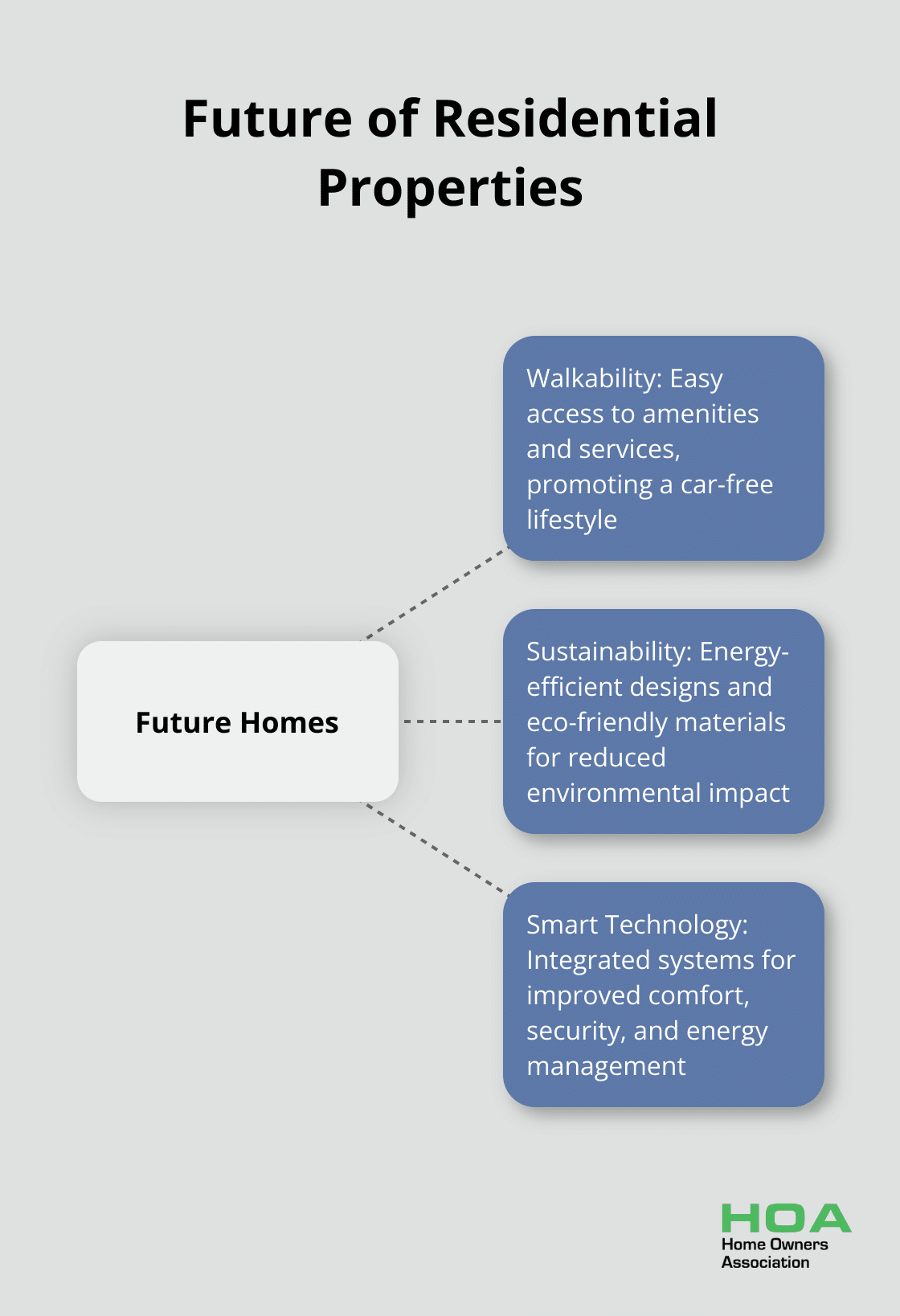 Future of Residential Properties

Future Homes

Walkability: Easy access to amenities and services, promoting a car-free lifestyle

Sustainability: Energy-efficient designs and eco-friendly materials for reduced environmental impact

Smart Technology: Integrated systems for improved comfort, security, and energy management

HOA
Home Owners
Association